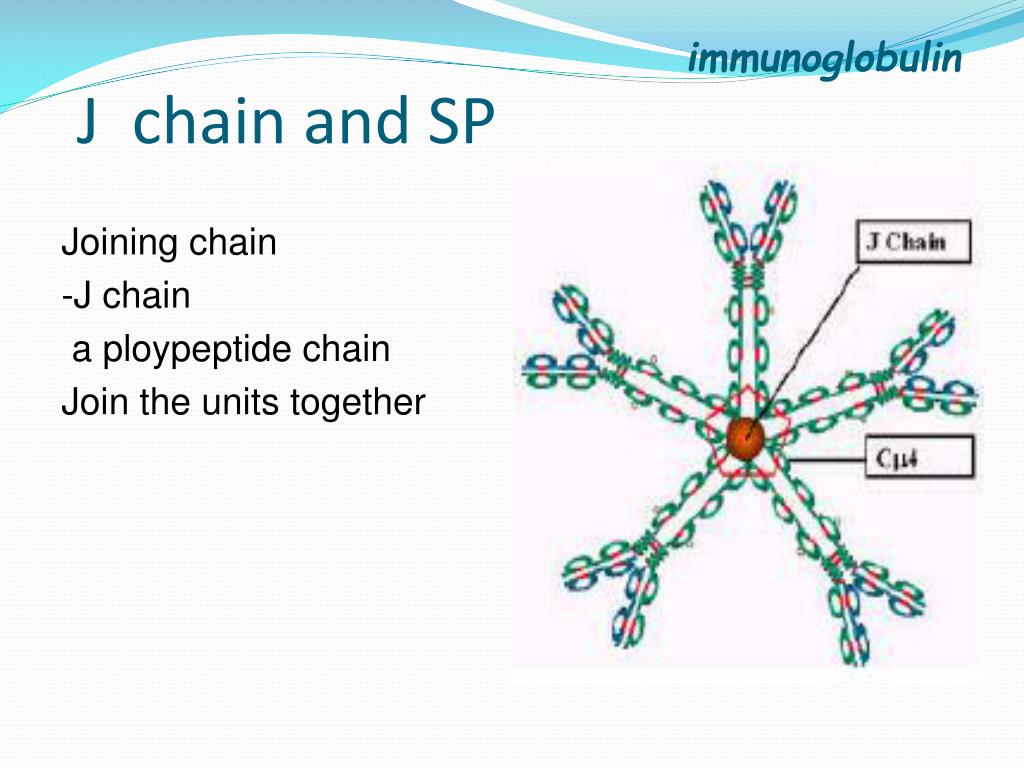 immunoglobulin

J chain and SP

Joining chain
-J chain
a ploypeptide chain
Join the units together

J Chain

Cμ4